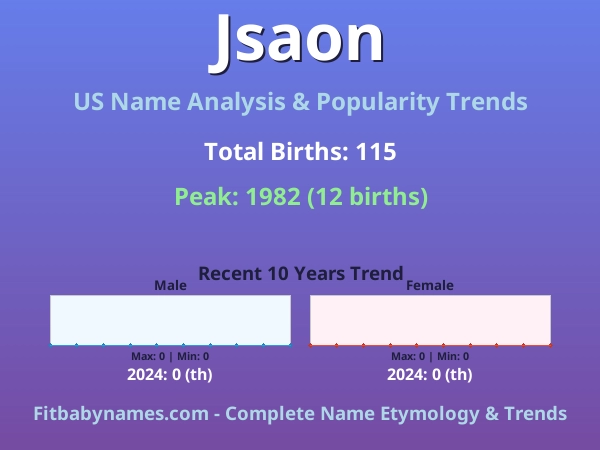 Jsaon

US Name Analysis & Popularity Trends

Total Births: 115

Peak: 1982 (12 births)

Recent 10 Years Trend

Male

Max: 0 | Min: 0

2024: 0 (th)

Female

Max: 0 | Min: 0

2024: 0 (th)

Fitbabynames.com - Complete Name Etymology & Trends